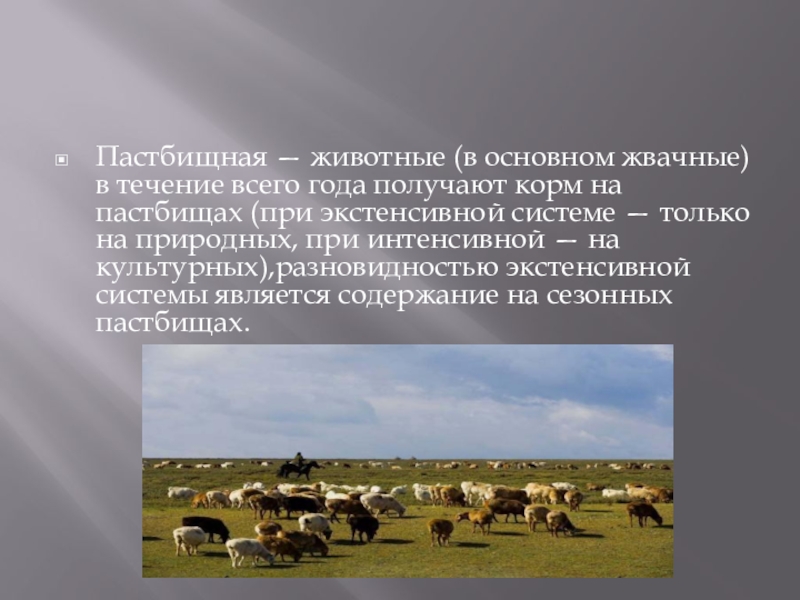 Пастбищная — животные (в основном жвачные) в течение всего года получают корм на пастбищах (при экстенсивной системе — только на природных, при интенсивной — на культурных),разновидностью экстенсивной системы является содержание на сезонных пастбищах.